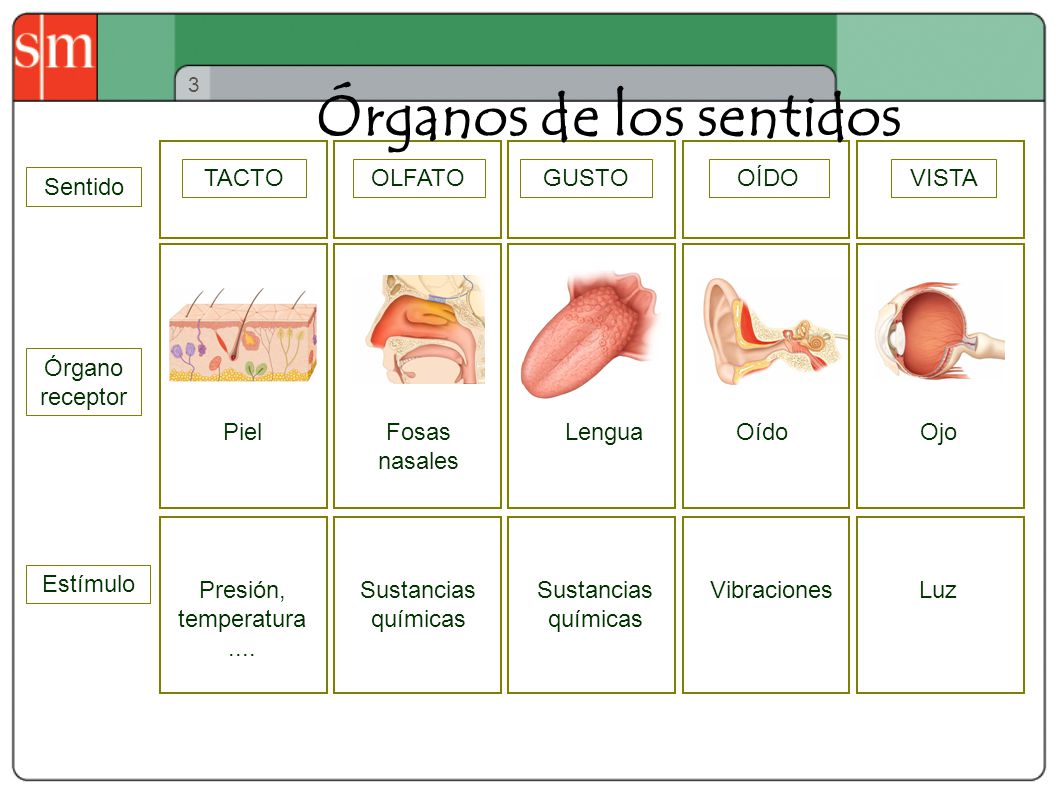 sm

3

Órganos de los sentidos

| Sentido | TACTO | OLFATO | GUSTO | OÍDO | VISTA |
|---|---|---|---|---|---|
| Órgano receptor | Piel | Fosas nasales | Lengua | Oído | Ojo |
| Estímulo | Presión, temperatura .... | Sustancias químicas | Sustancias químicas | Vibraciones | Luz |